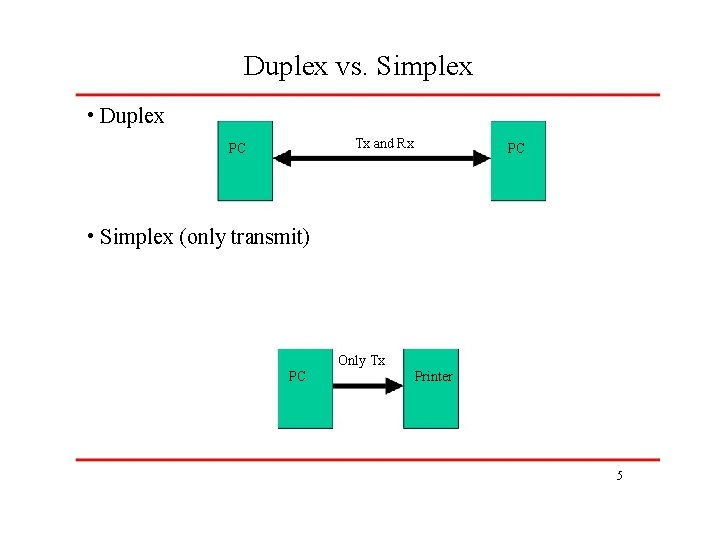 Duplex vs. Simplex

• Duplex

PC

Tx and Rx

PC

• Simplex (only transmit)

PC

Only Tx

Printer

5